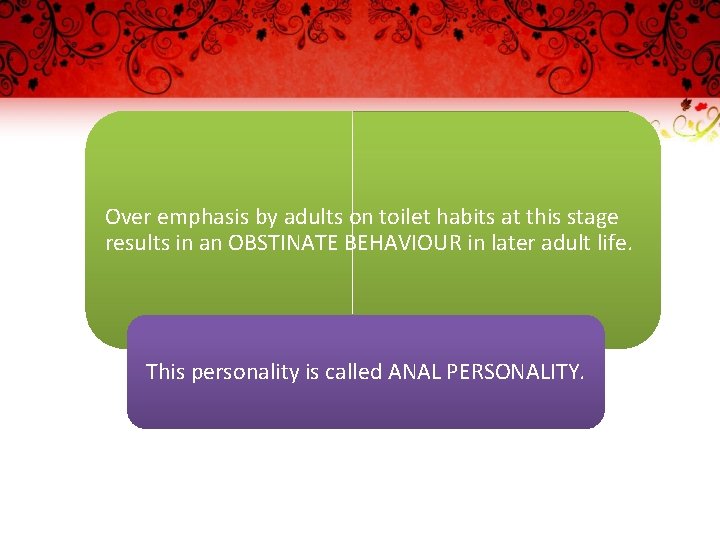 Over emphasis by adults on toilet habits at this stage results in an OBSTINATE BEHAVIOUR in later adult life.

This personality is called ANAL PERSONALITY.